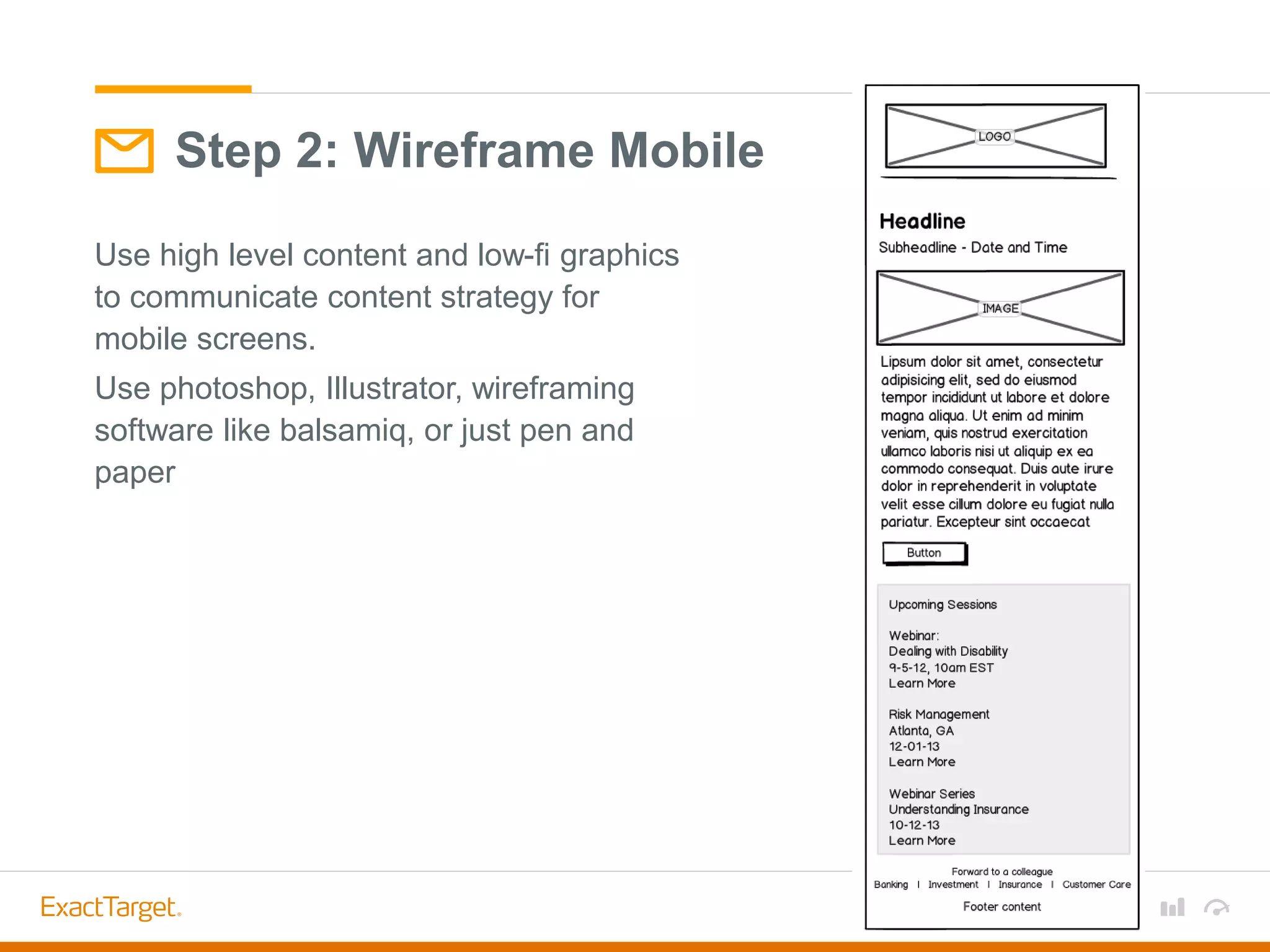 Step 2: Wireframe Mobile

Use high level content and low-fi graphics to communicate content strategy for mobile screens.

Use photoshop, Illustrator, wireframing software like balsamiq, or just pen and paper

LOGO

Headline

Subheadline - Date and Time

IMAGE

Lipsum dolor sit amet, consectetur adipisicing elit, sed do eiusmod tempor incididunt ut labore et dolore magna aliqua. Ut enim ad minim veniam, quis nostrud exercitation ullamco laboris nisi ut aliquip ex ea commodo consequat. Duis aute irure dolor in reprehenderit in voluptate velit esse cillum dolore eu fugiat nulla pariatur. Excepteur sint occaecat

Button

Upcoming Sessions

Webinar:
Dealing with Disability
9-5-12, 10am EST
Learn More

Risk Management
Atlanta, GA
12-01-13
Learn More

Webinar Series
Understanding Insurance
10-12-13
Learn More

Forward to a colleague
Banking | Investment | Insurance | Customer Care

Footer content

ExactTarget.